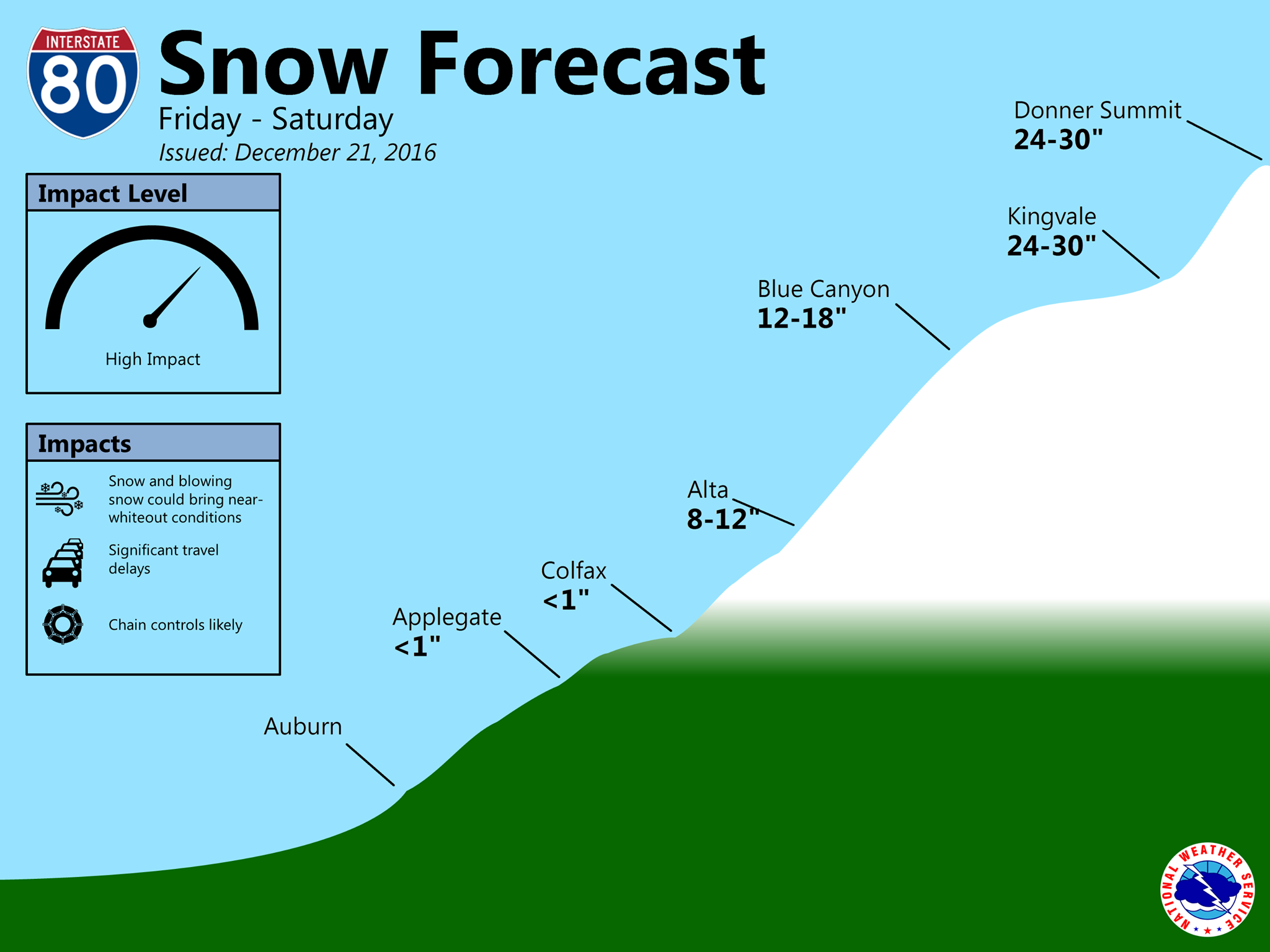 INTERSTATE
80

Snow Forecast
Friday - Saturday
Issued: December 21, 2016

Impact Level

High Impact

Impacts

Snow and blowing snow could bring near-whiteout conditions

Significant travel delays

Chain controls likely

Donner Summit
24-30"

Kingvale
24-30"

Blue Canyon
12-18"

Alta
8-12"

Colfax
<1"

Applegate
<1"

Auburn

NATIONAL WEATHER SERVICE